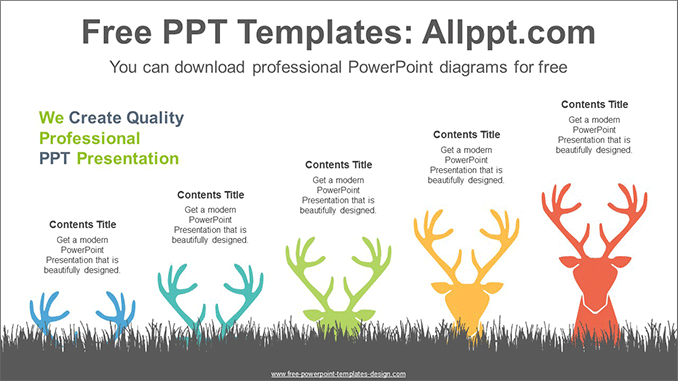 Free PPT Templates: Allppt.com

You can download professional PowerPoint diagrams for free

We Create Quality Professional PPT Presentation

Contents Title
Get a modern PowerPoint Presentation that is beautifully designed.

Contents Title
Get a modern PowerPoint Presentation that is beautifully designed.

Contents Title
Get a modern PowerPoint Presentation that is beautifully designed.

Contents Title
Get a modern PowerPoint Presentation that is beautifully designed.

Contents Title
Get a modern PowerPoint Presentation that is beautifully designed.

www.free-powerpoint-templates-design.com